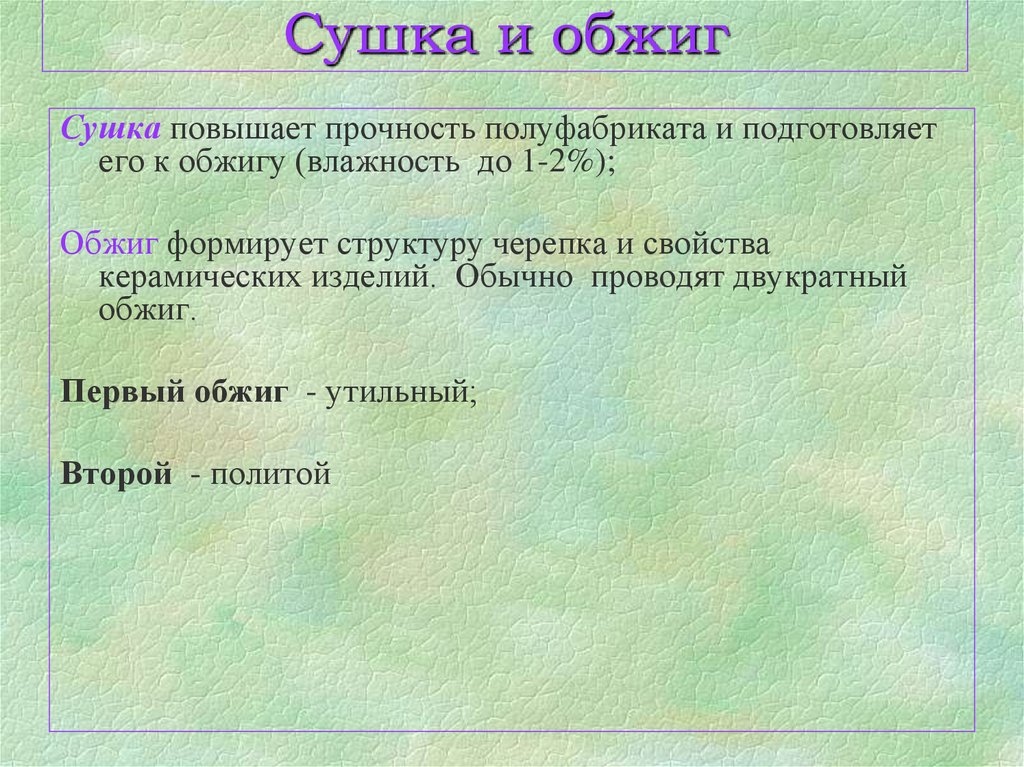 Сушка и обжиг

Сушка повышает прочность полуфабриката и подготовляет его к обжигу (влажность до 1-2%);

Обжиг формирует структуру черепка и свойства керамических изделий. Обычно проводят двукратный обжиг.

Первый обжиг - утильный;

Второй - политой